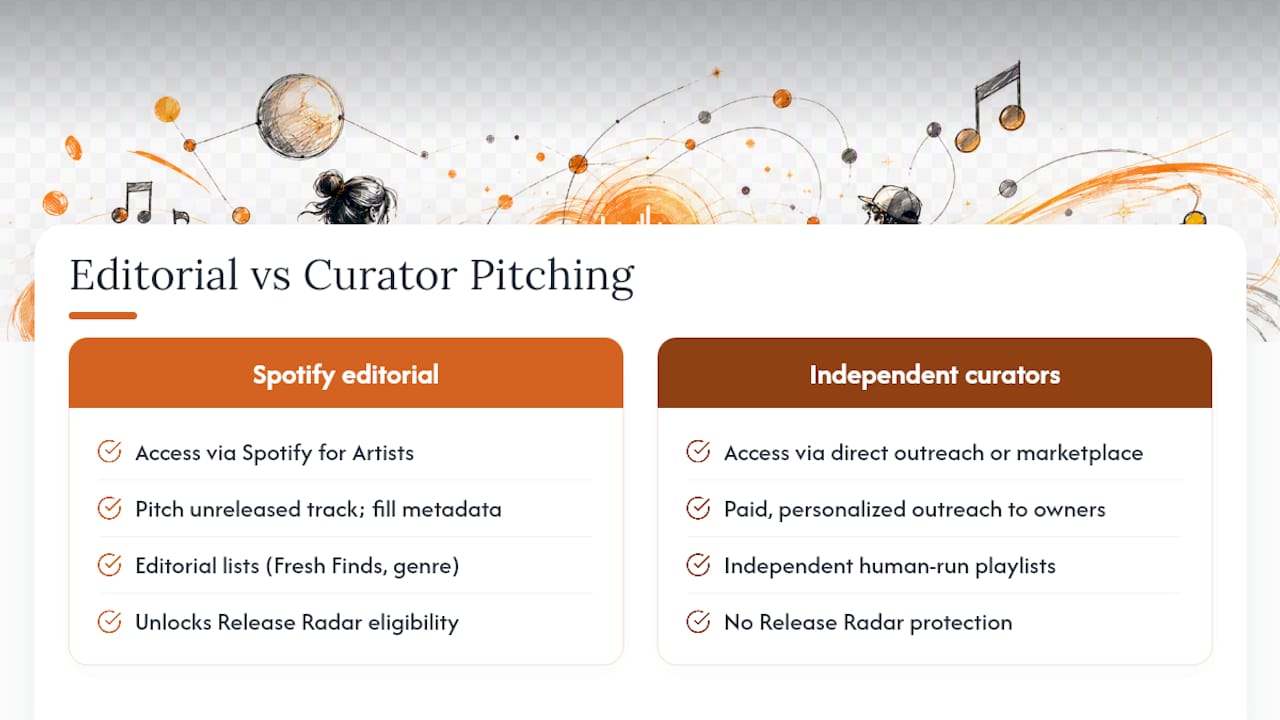 Editorial vs Curator Pitching

Spotify editorial

Access via Spotify for Artists

Pitch unreleased track; fill metadata

Editorial lists (Fresh Finds, genre)

Unlocks Release Radar eligibility

Independent curators

Access via direct outreach or marketplace

Paid, personalized outreach to owners

Independent human-run playlists

No Release Radar protection